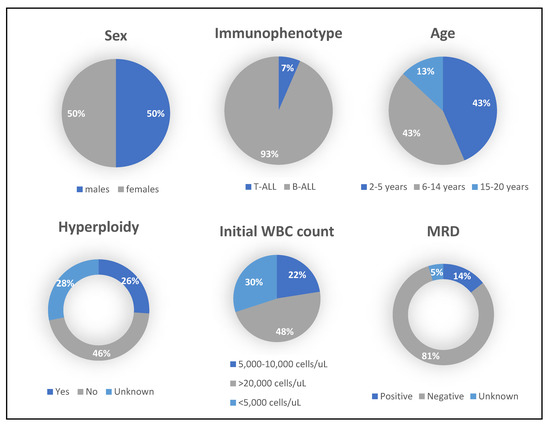 Sex

50%

50%

males females

Immunophenotype

7%

93%

T-ALL B-ALL

Age

13%

43%

43%

2-5 years 6-14 years 15-20 years

Hyperploidy

28%

26%

46%

Yes No Unknown

Initial WBC count

30%

22%

48%

5,000-10,000 cells/uL

>20,000 cells/uL

<5,000 cells/uL

MRD

5%

14%

81%

Positive Negative Unknown